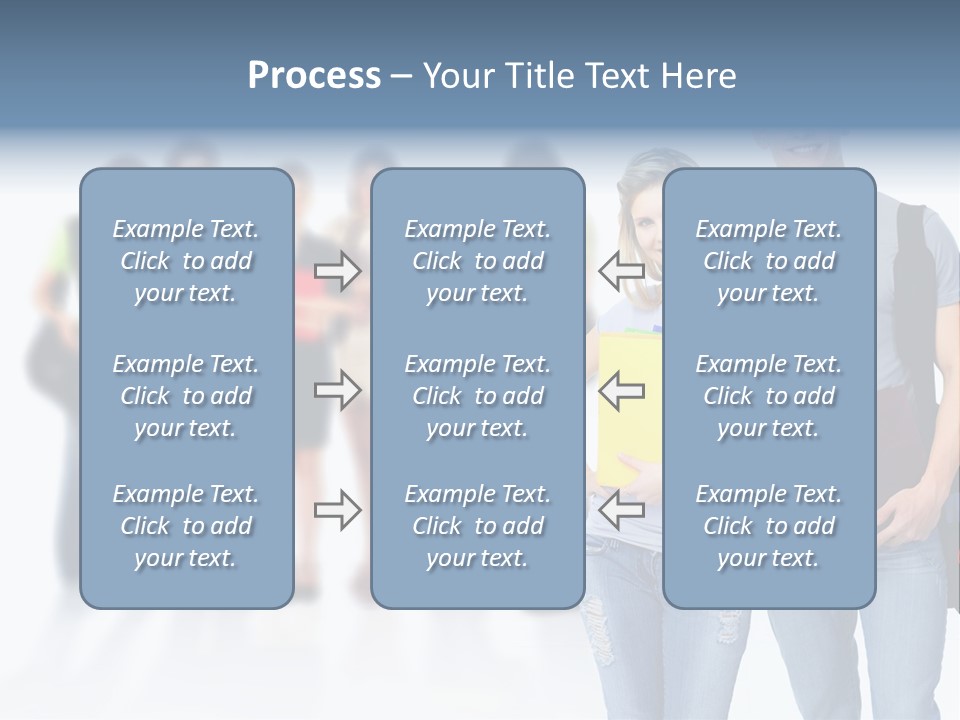 Process – Your Title Text Here

Example Text. Click to add your text.

Example Text. Click to add your text.

Example Text. Click to add your text.

Example Text. Click to add your text.

Example Text. Click to add your text.

Example Text. Click to add your text.

Example Text. Click to add your text.

Example Text. Click to add your text.

Example Text. Click to add your text.